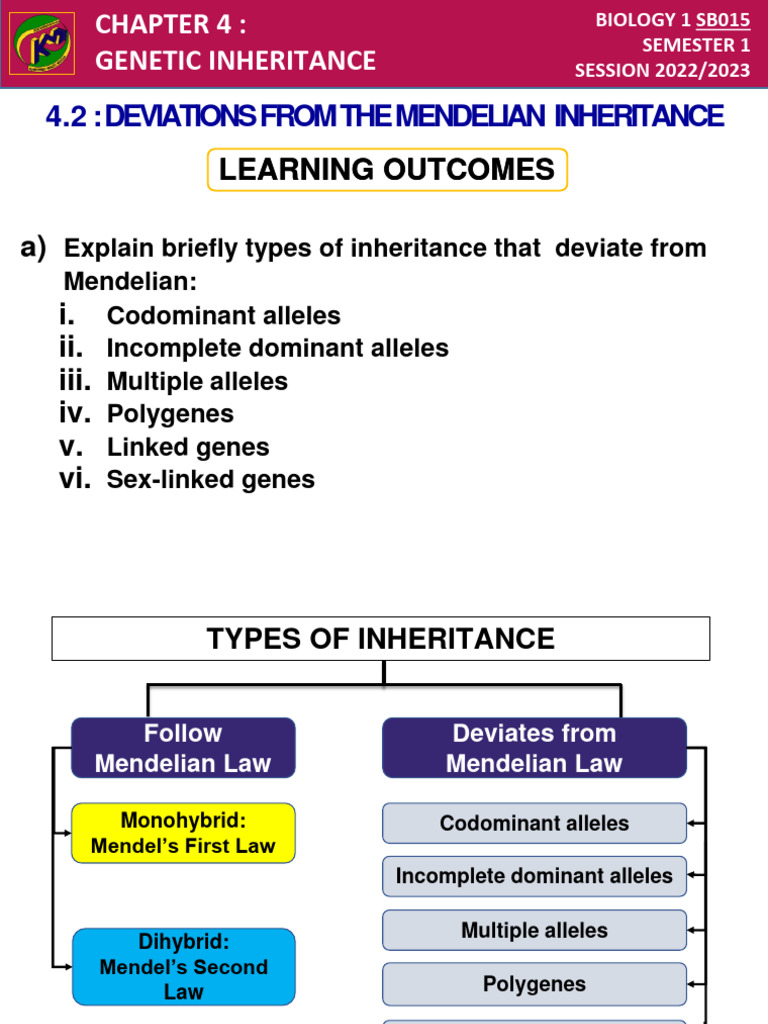 CHAPTER 4 :
GENETIC INHERITANCE

BIOLOGY 1 SB015
SEMESTER 1
SESSION 2022/2023

4.2 : DEVIATIONS FROM THE MENDELIAN INHERITANCE

LEARNING OUTCOMES

a) Explain briefly types of inheritance that deviate from Mendelian:
i. Codominant alleles
ii. Incomplete dominant alleles
iii. Multiple alleles
iv. Polygenes
v. Linked genes
vi. Sex-linked genes

TYPES OF INHERITANCE

Follow Mendelian Law

Monohybrid: Mendel's First Law

Dihybrid: Mendel's Second Law

Deviates from Mendelian Law

Codominant alleles

Incomplete dominant alleles

Multiple alleles

Polygenes